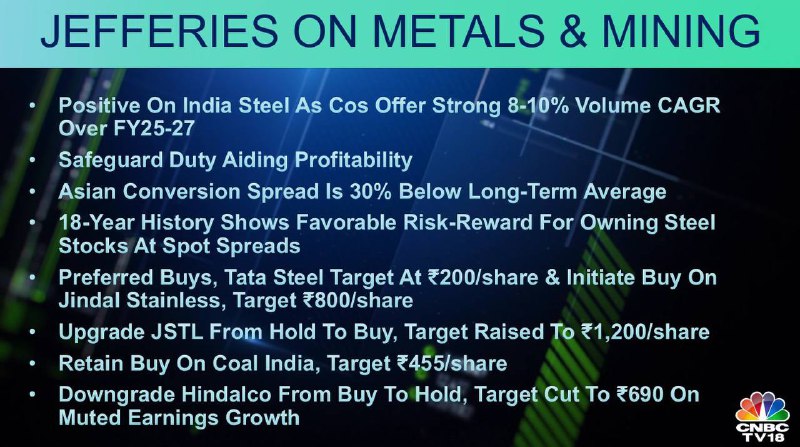 JEFFERIES ON METALS & MINING

• Positive On India Steel As Cos Offer Strong 8-10% Volume CAGR Over FY25-27
• Safeguard Duty Aiding Profitability
• Asian Conversion Spread Is 30% Below Long-Term Average
• 18-Year History Shows Favorable Risk-Reward For Owning Steel Stocks At Spot Spreads
• Preferred Buys, Tata Steel Target At ₹200/share & Initiate Buy On Jindal Stainless, Target ₹800/share
• Upgrade JSTL From Hold To Buy, Target Raised To ₹1,200/share
• Retain Buy On Coal India, Target ₹455/share
• Downgrade Hindalco From Buy To Hold, Target Cut To ₹690 On Muted Earnings Growth

CNBC TV18